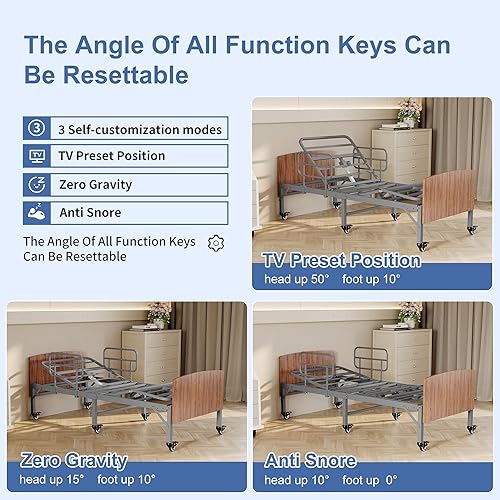 The Angle Of All Function Keys Can Be Resettable

③ 3 Self-customization modes

TV TV Preset Position

Zero Gravity

Anti Snore

The Angle Of All Function Keys Can Be Resettable

TV Preset Position
head up 50° foot up 10°

Zero Gravity
head up 15° foot up 10°

Anti Snore
head up 10° foot up 0°